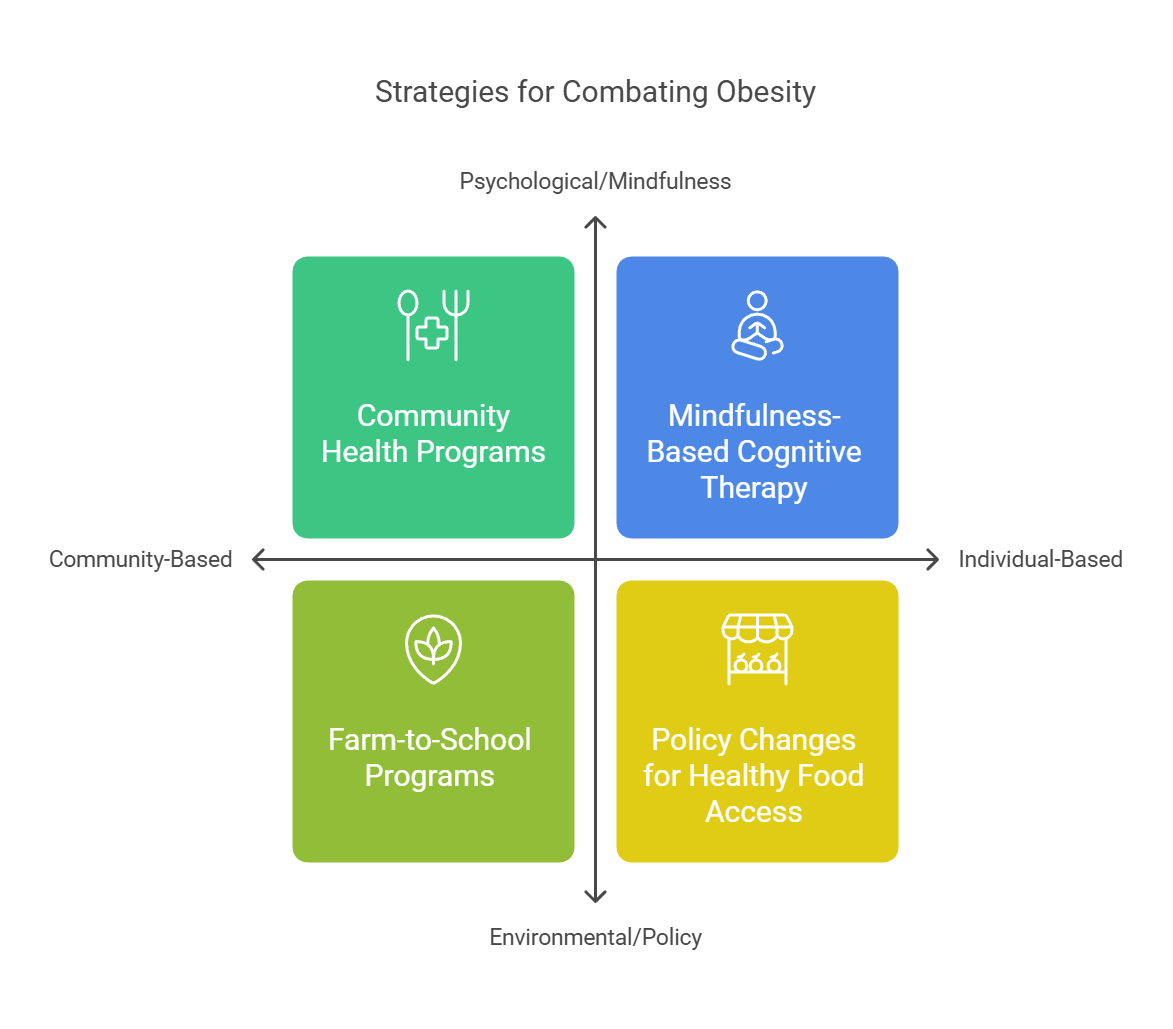 Strategies for Combating Obesity

Psychological/Mindfulness

Community Health Programs

Mindfulness-Based Cognitive Therapy

Community-Based

Individual-Based

Farm-to-School Programs

Policy Changes for Healthy Food Access

Environmental/Policy